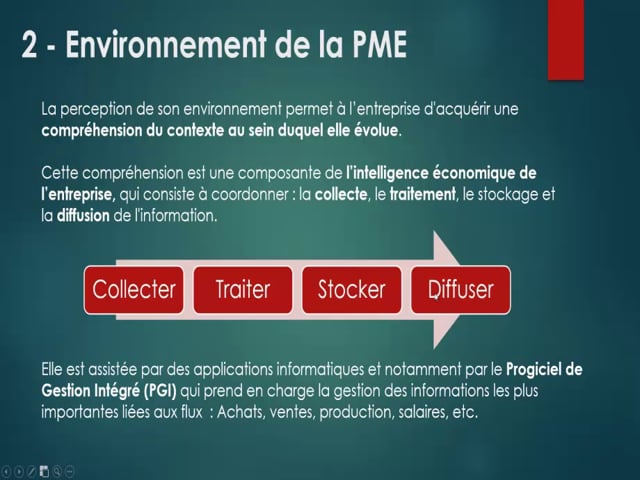 2 - Environnement de la PME

La perception de son environnement permet à l'entreprise d'acquérir une compréhension du contexte au sein duquel elle évolue.

Cette compréhension est une composante de l'intelligence économique de l'entreprise, qui consiste à coordonner : la collecte, le traitement, le stockage et la diffusion de l'information.

Collecter

Traiter

Stocker

Diffuser

Elle est assistée par des applications informatiques et notamment par le Progiciel de Gestion Intégré (PGI) qui prend en charge la gestion des informations les plus importantes liées aux flux : Achats, ventes, production, salaires, etc.